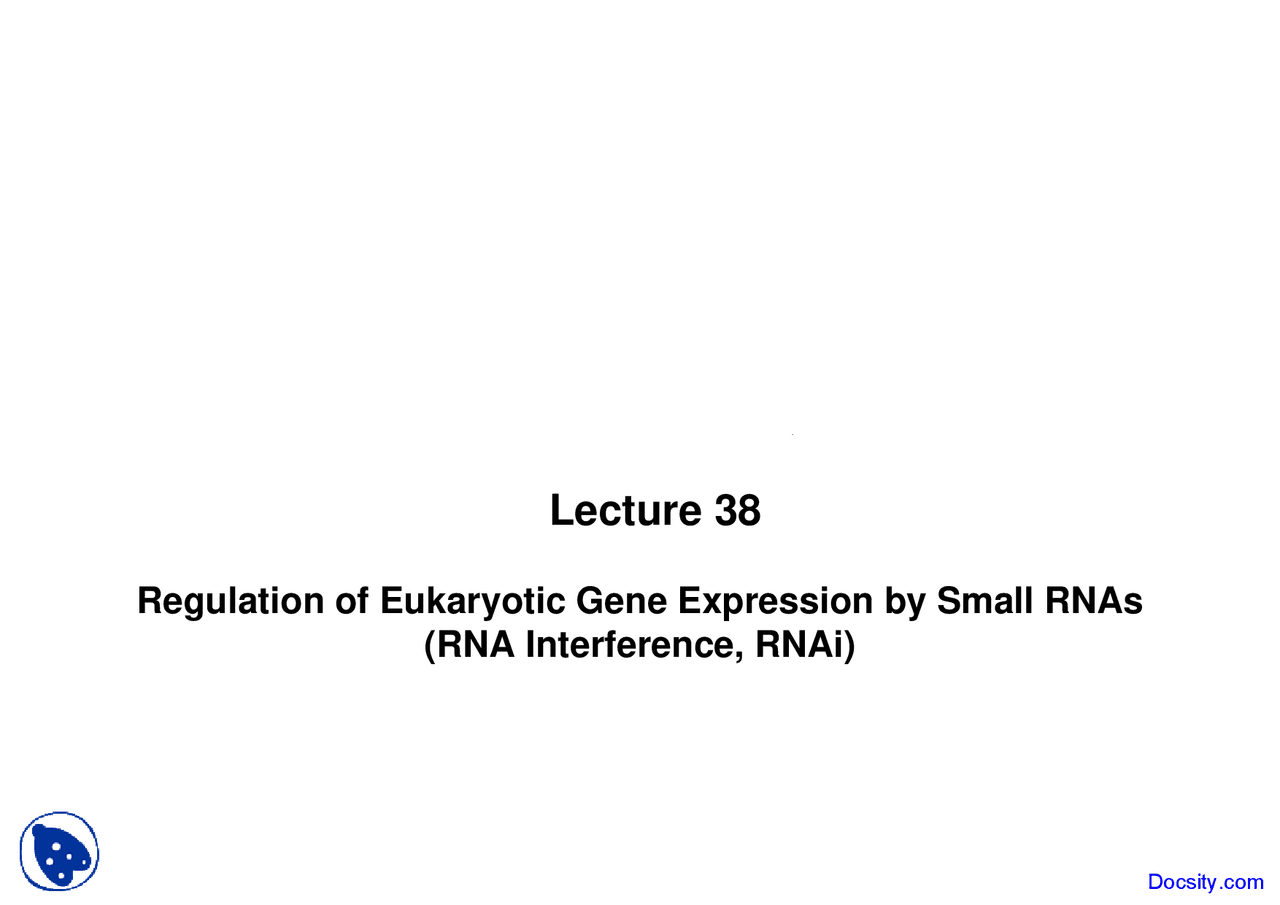 Lecture 38

Regulation of Eukaryotic Gene Expression by Small RNAs (RNA Interference, RNAi)

Docsity.com